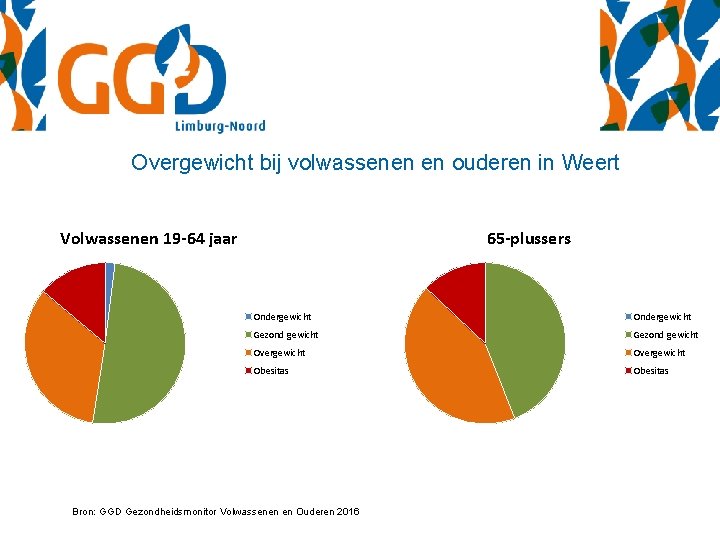 GGD
Limburg-Noord

Overgewicht bij volwassenen en ouderen in Weert

Volwassenen 19-64 jaar

Ondergewicht
Gezond gewicht
Overgewicht
Obesitas

65-plussers

Ondergewicht
Gezond gewicht
Overgewicht
Obesitas

Bron: GGD Gezondheidsmonitor Volwassenen en Ouderen 2016